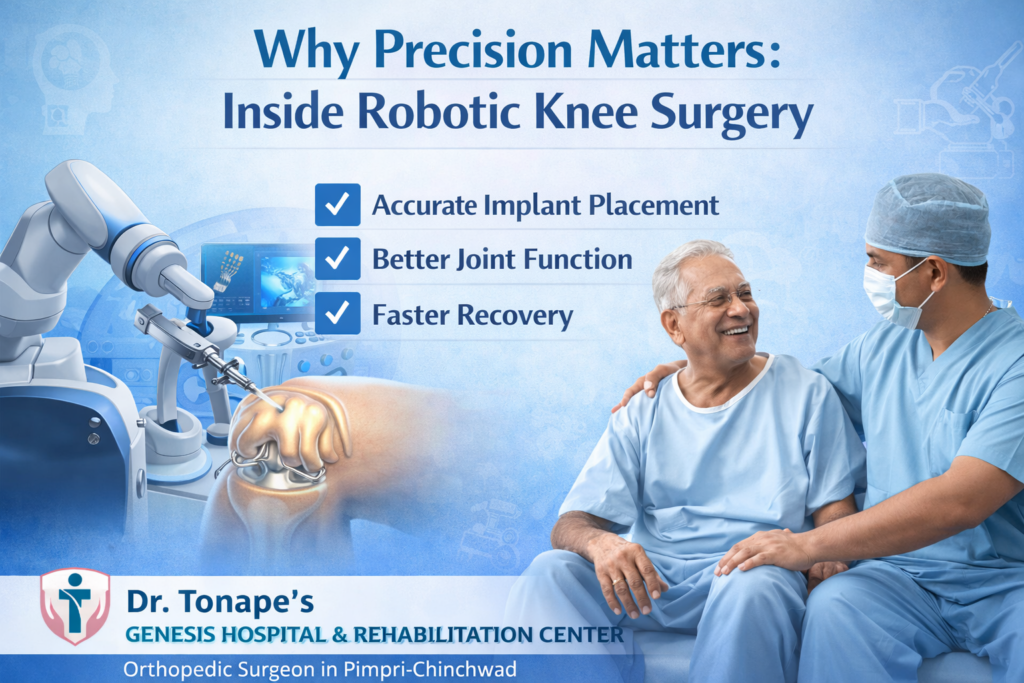 Why Precision Matters:
Inside Robotic Knee Surgery

Accurate Implant Placement
Better Joint Function
Faster Recovery

Dr. Tonape's
GENESIS HOSPITAL & REHABILITATION CENTER
Orthopedic Surgeon in Pimpri-Chinchwad